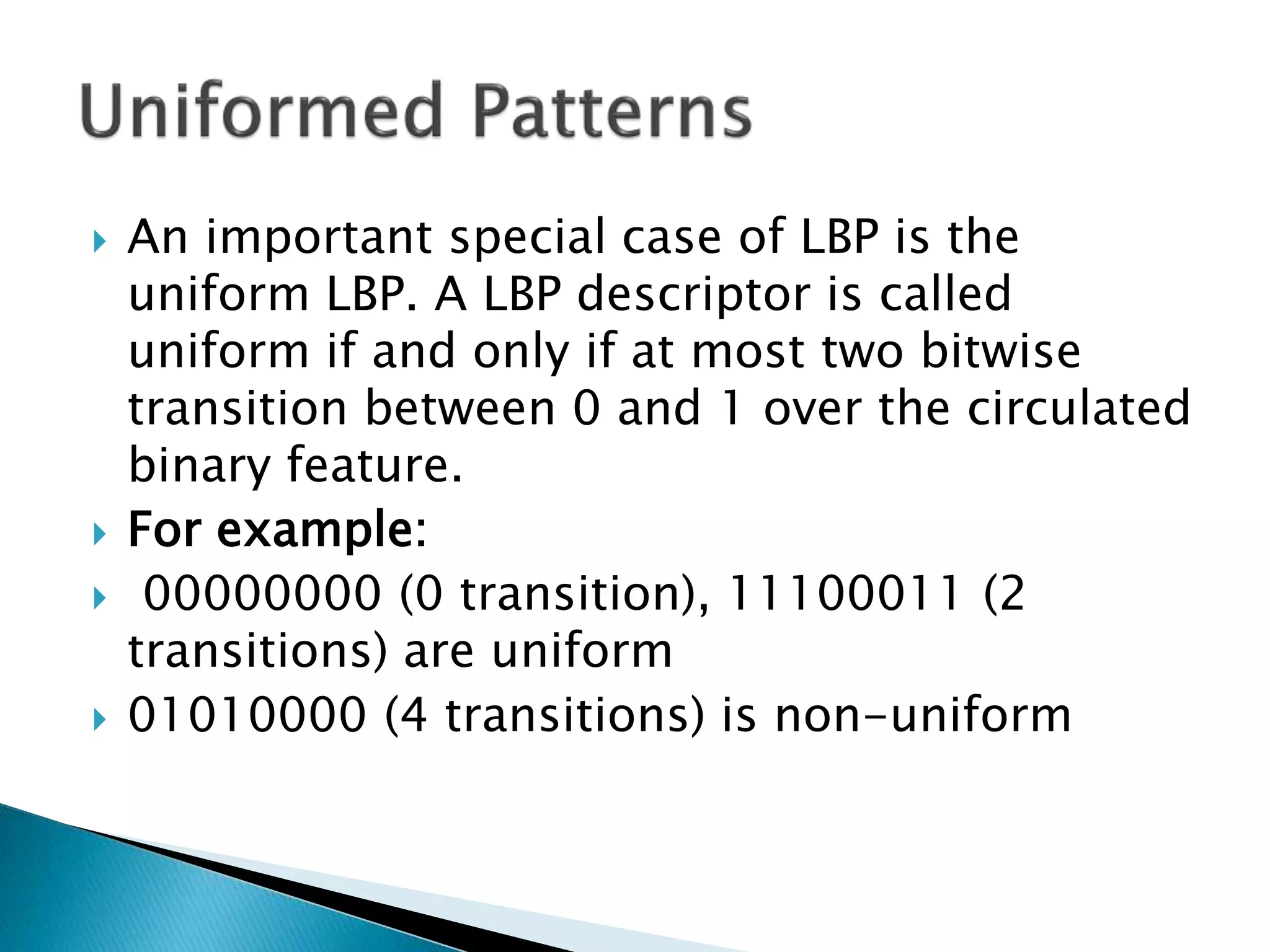 Uniformed Patterns

An important special case of LBP is the uniform LBP. A LBP descriptor is called uniform if and only if at most two bitwise transition between 0 and 1 over the circulated binary feature.

For example:

00000000 (0 transition), 11100011 (2 transitions) are uniform

01010000 (4 transitions) is non-uniform